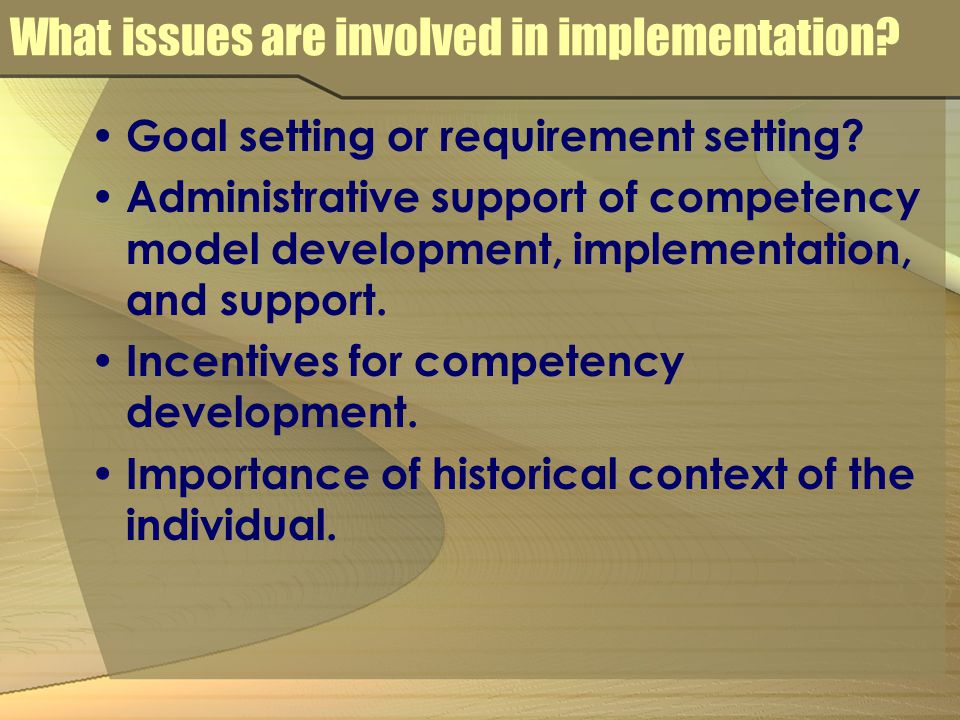 What issues are involved in implementation?

• Goal setting or requirement setting?
• Administrative support of competency model development, implementation, and support.
• Incentives for competency development.
• Importance of historical context of the individual.